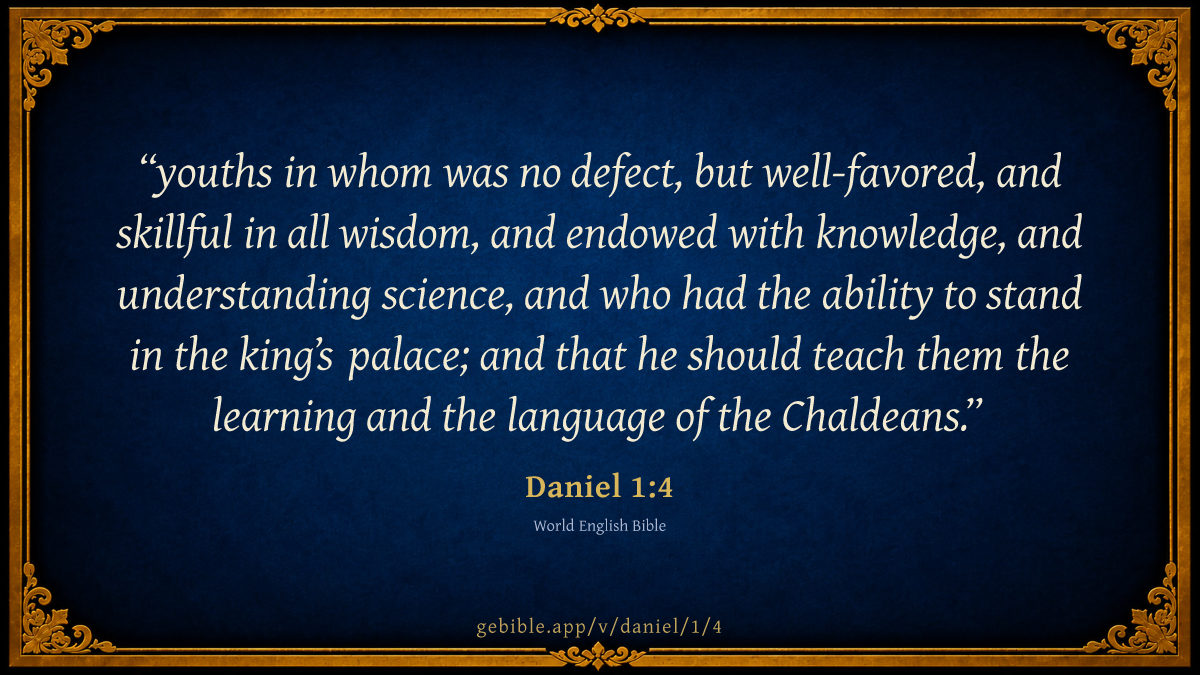 “youths in whom was no defect, but well-favored, and skillful in all wisdom, and endowed with knowledge, and understanding science, and who had the ability to stand in the king’s palace; and that he should teach them the learning and the language of the Chaldeans.”

Daniel 1:4

World English Bible

gebible.app/v/daniel/1/4